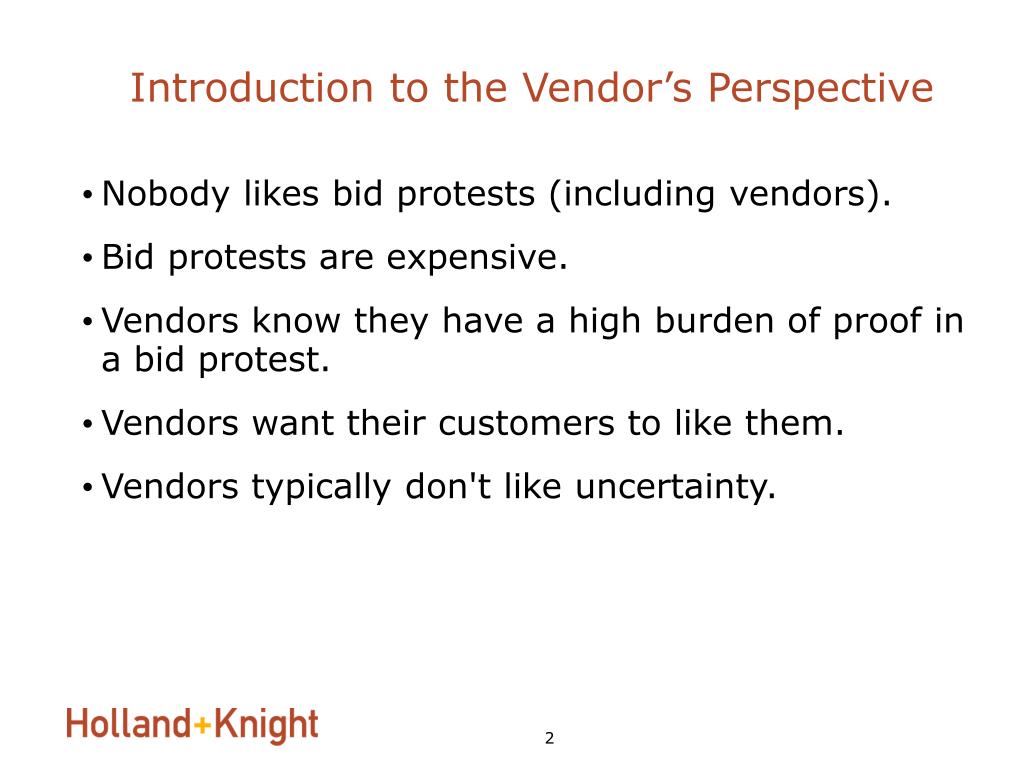 Introduction to the Vendor’s Perspective

• Nobody likes bid protests (including vendors).

• Bid protests are expensive.

• Vendors know they have a high burden of proof in a bid protest.

• Vendors want their customers to like them.

• Vendors typically don't like uncertainty.

Holland+Knight

2